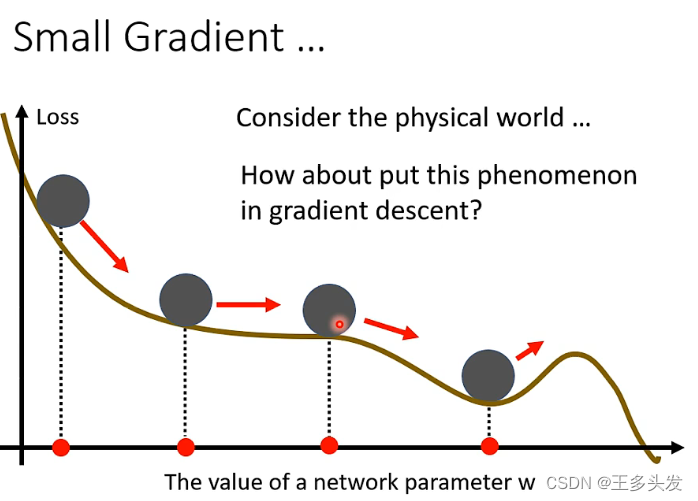 Small Gradient ...

Loss

Consider the physical world ...

How about put this phenomenon in gradient descent?

The value of a network parameter w

CSDN @王多头发